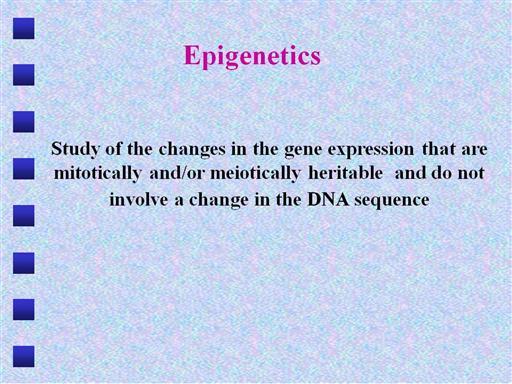 Epigenetics

Study of the changes in the gene expression that are mitotically and/or meiotically heritable and do not involve a change in the DNA sequence